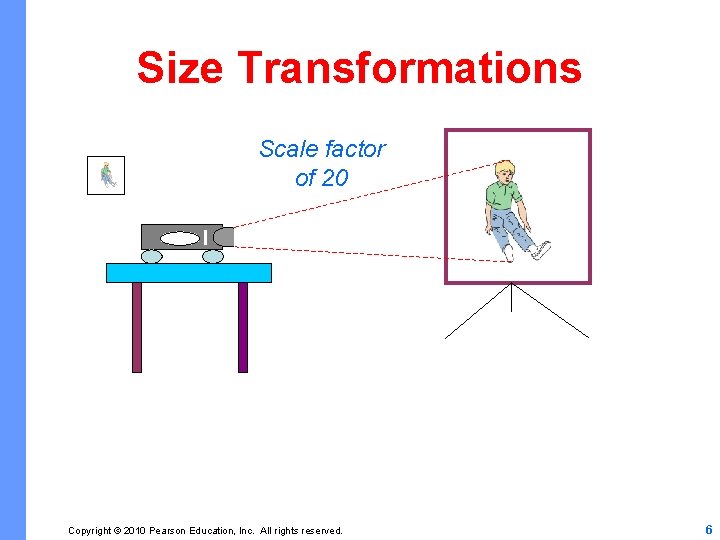 Size Transformations

Scale factor of 20

Copyright © 2010 Pearson Education, Inc. All rights reserved.

6